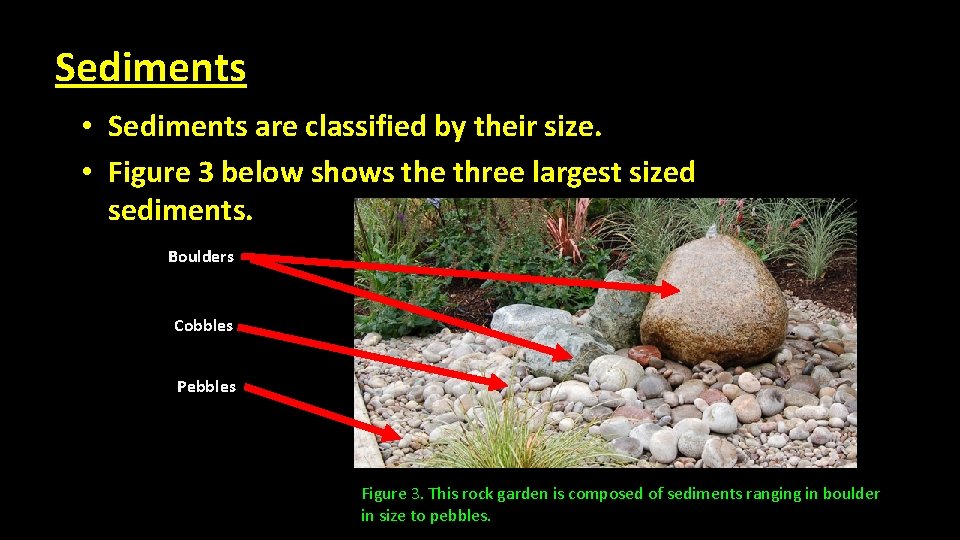 Sediments

• Sediments are classified by their size.
• Figure 3 below shows the three largest sized sediments.

Boulders

Cobbles

Pebbles

Figure 3. This rock garden is composed of sediments ranging in boulder in size to pebbles.